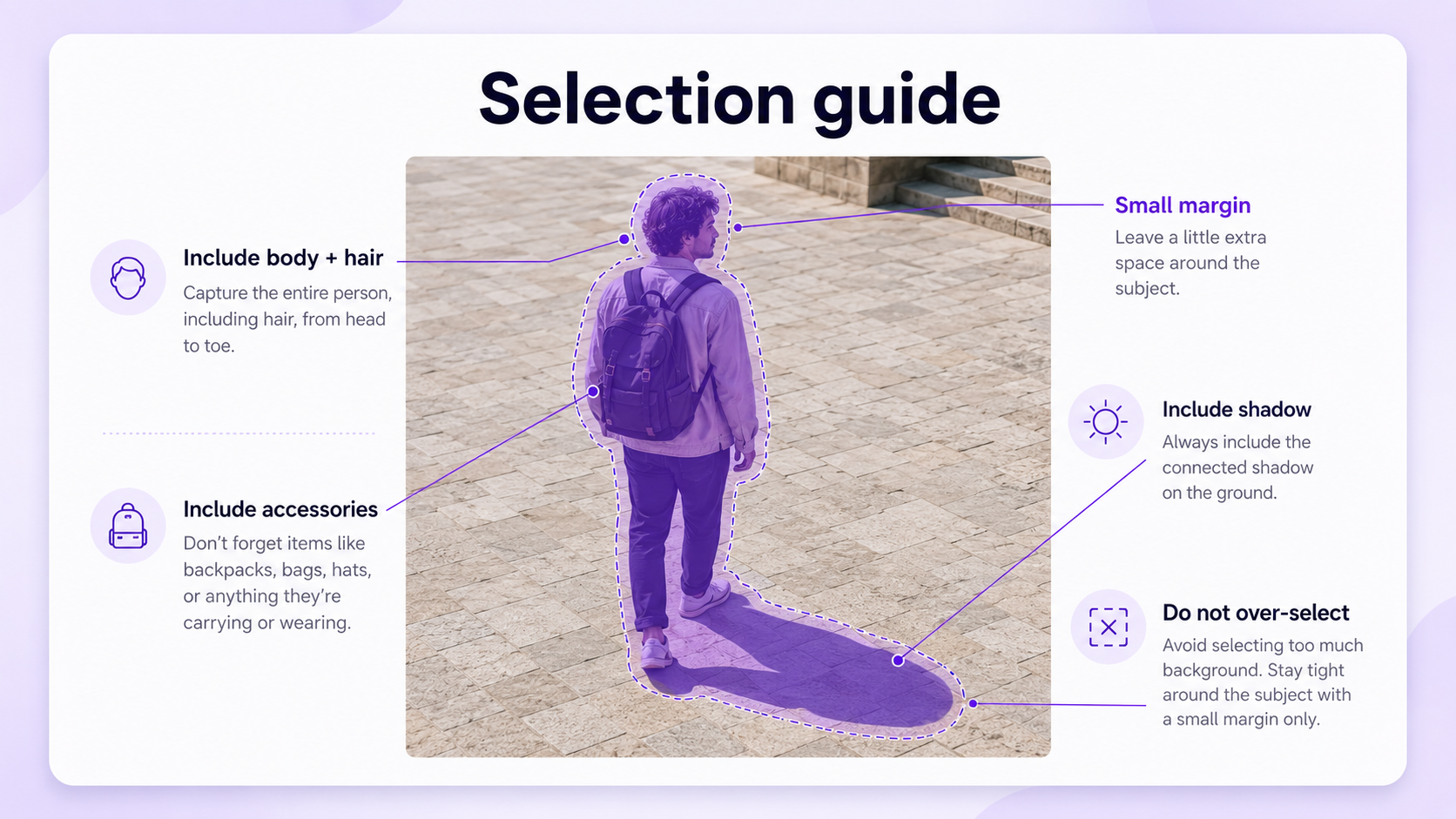 Selection guide

Include body + hair

Capture the entire person, including hair, from head to toe.

Include accessories

Don't forget items like backpacks, bags, hats, or anything they're carrying or wearing.

Small margin

Leave a little extra space around the subject.

Include shadow

Always include the connected shadow on the ground.

Do not over-select

Avoid selecting too much background. Stay tight around the subject with a small margin only.